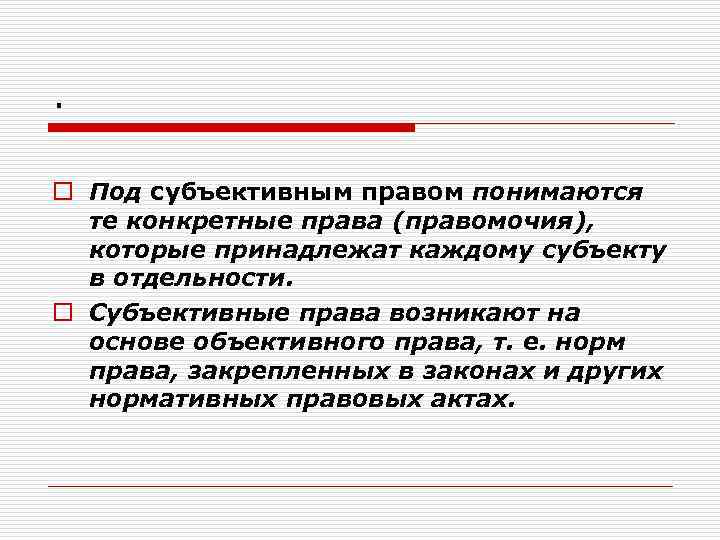 .

Под субъективным правом понимаются те конкретные права (правомочия), которые принадлежат каждому субъекту в отдельности.

Субъективные права возникают на основе объективного права, т. е. норм права, закрепленных в законах и других нормативных правовых актах.